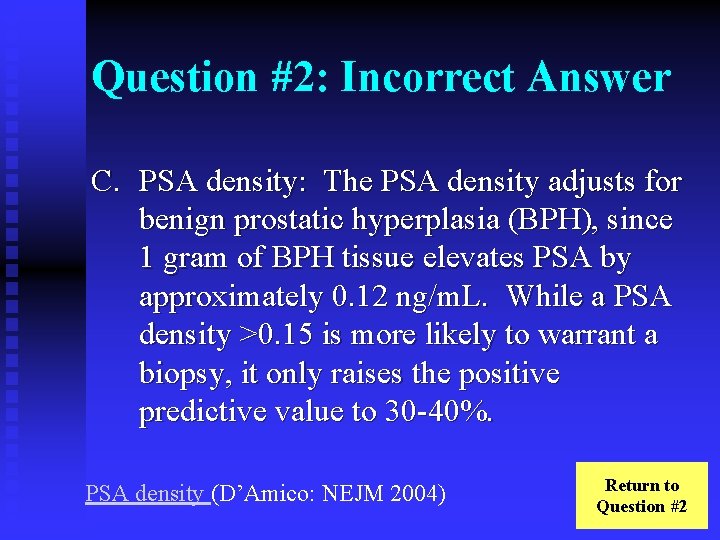 Question #2: Incorrect Answer

C. PSA density: The PSA density adjusts for benign prostatic hyperplasia (BPH), since 1 gram of BPH tissue elevates PSA by approximately 0.12 ng/mL. While a PSA density >0.15 is more likely to warrant a biopsy, it only raises the positive predictive value to 30-40%.

PSA density (D'Amico: NEJM 2004)

Return to Question #2